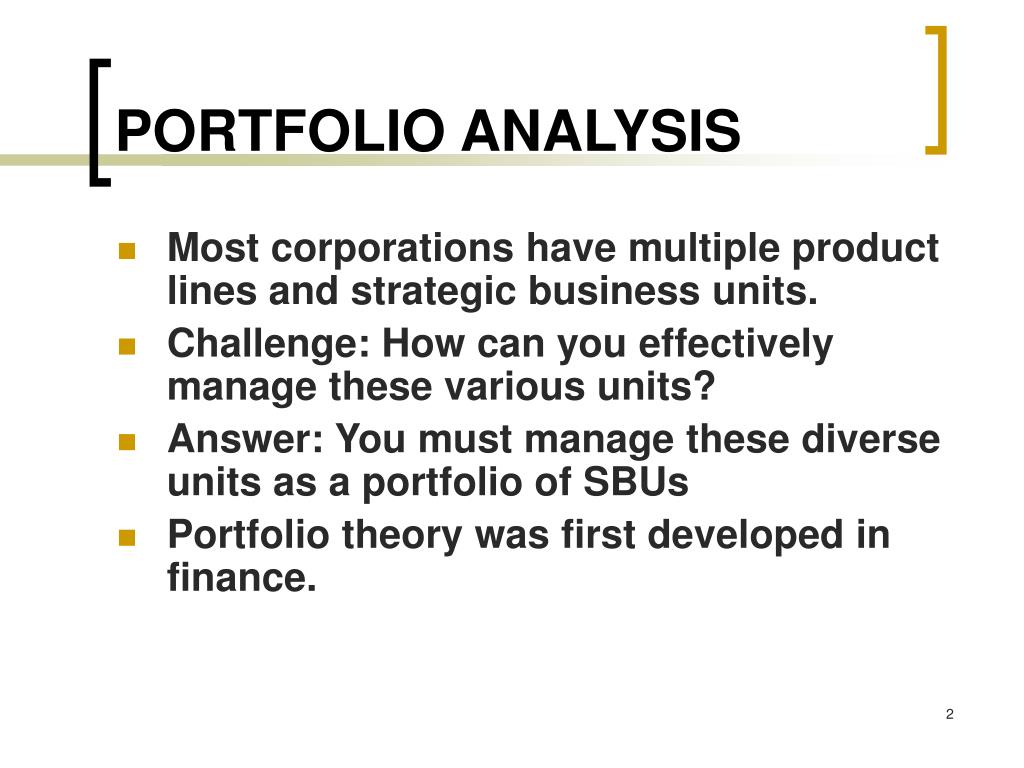 PORTFOLIO ANALYSIS

- Most corporations have multiple product lines and strategic business units.
- Challenge: How can you effectively manage these various units?
- Answer: You must manage these diverse units as a portfolio of SBUs
- Portfolio theory was first developed in finance.

2